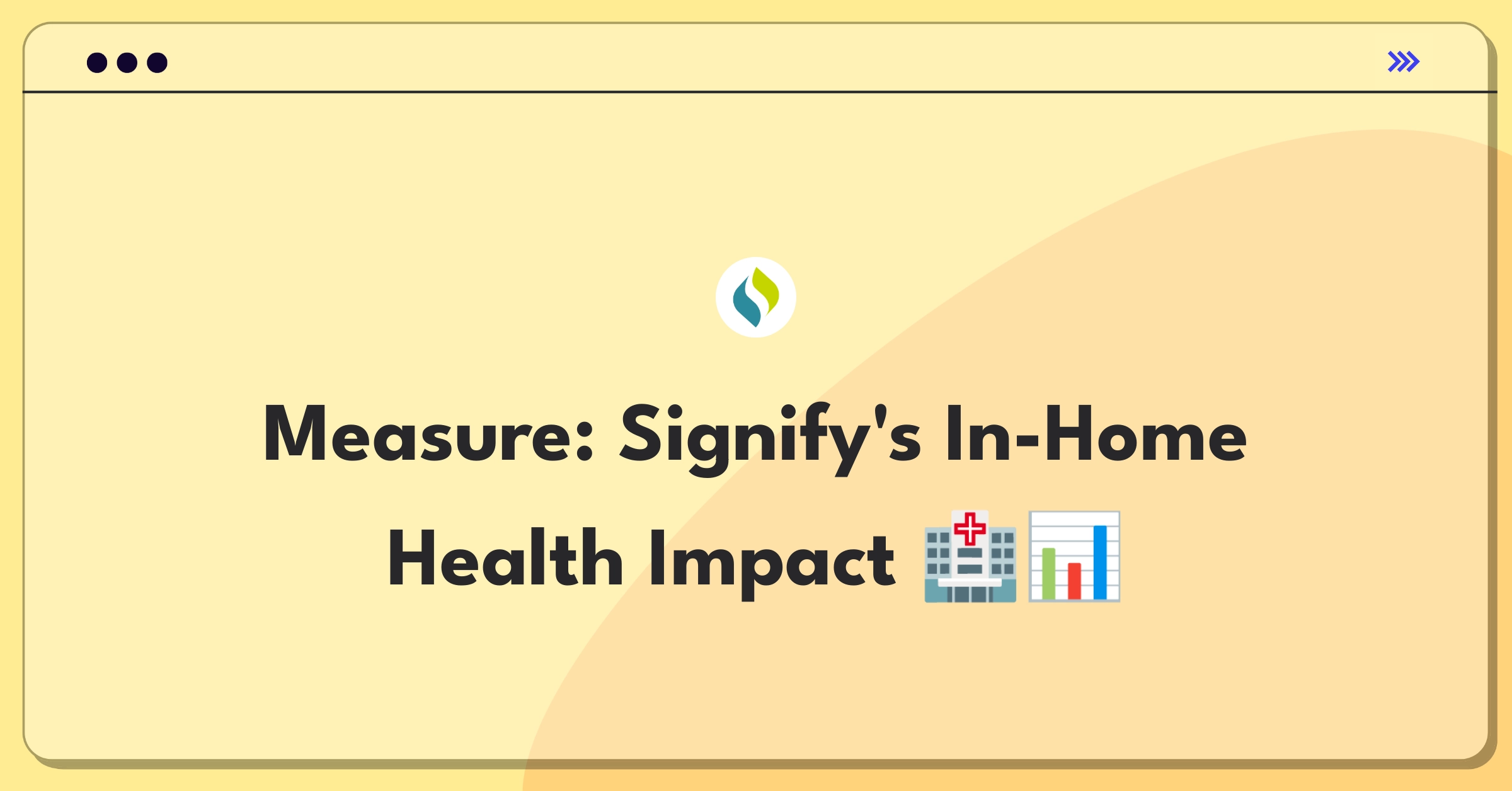 Measure: Signify's In-Home Health Impact 🏥📊